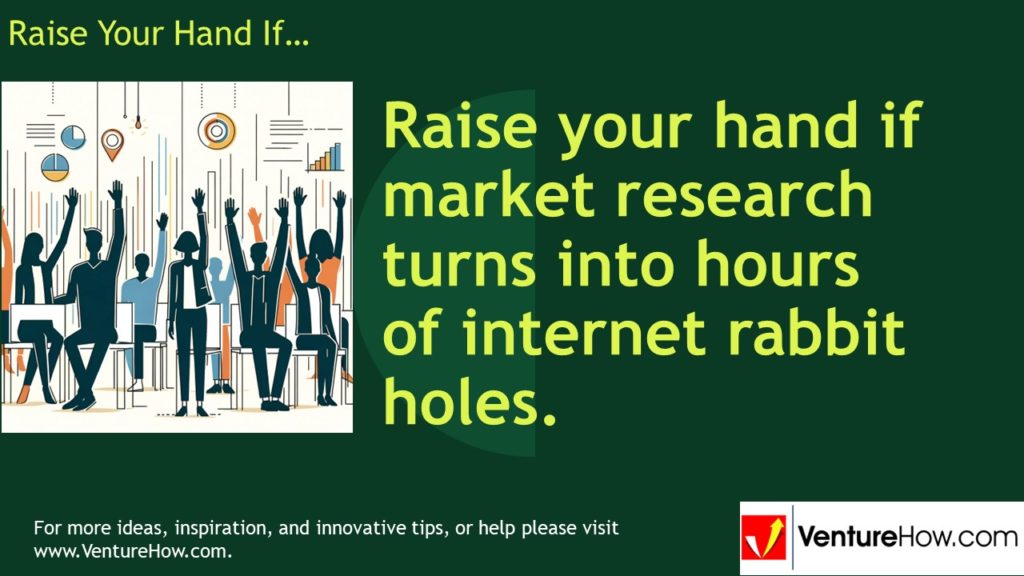 Raise Your Hand If…

Raise your hand if market research turns into hours of internet rabbit holes.

For more ideas, inspiration, and innovative tips, or help please visit www.VentureHow.com.

VentureHow.com